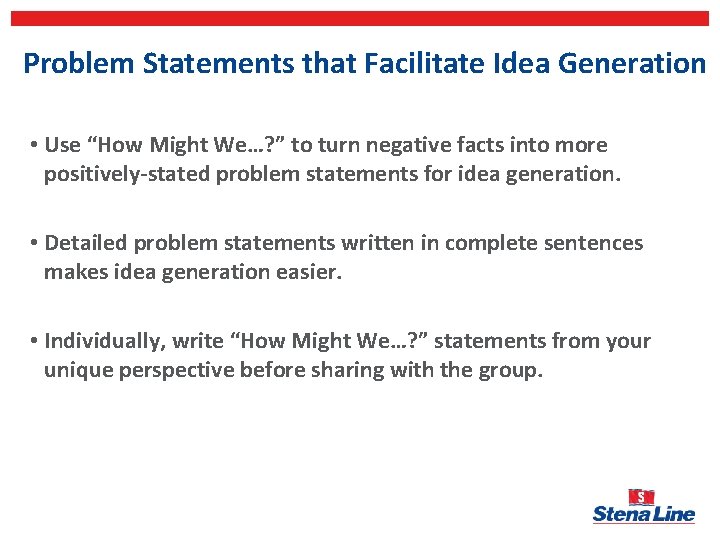 Problem Statements that Facilitate Idea Generation

• Use “How Might We…?” to turn negative facts into more positively-stated problem statements for idea generation.

• Detailed problem statements written in complete sentences makes idea generation easier.

• Individually, write “How Might We…?” statements from your unique perspective before sharing with the group.

S
Stena Line